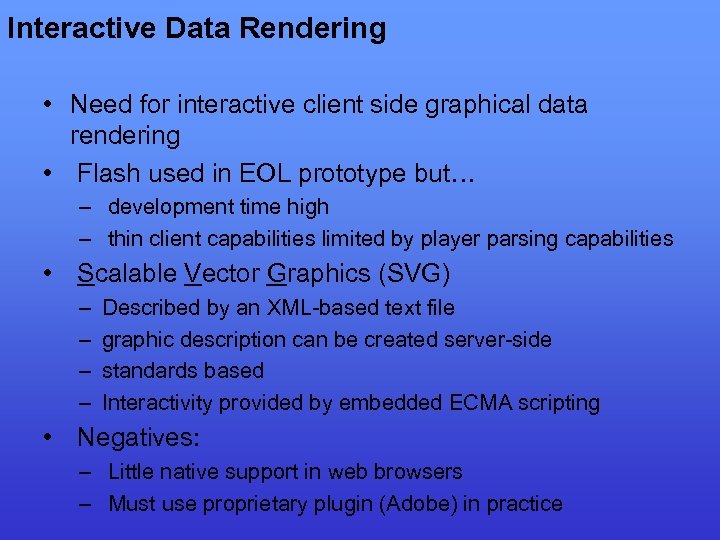 Interactive Data Rendering

• Need for interactive client side graphical data rendering
• Flash used in EOL prototype but…
– development time high
– thin client capabilities limited by player parsing capabilities
• Scalable Vector Graphics (SVG)
– Described by an XML-based text file
– graphic description can be created server-side
– standards based
– Interactivity provided by embedded ECMA scripting
• Negatives:
– Little native support in web browsers
– Must use proprietary plugin (Adobe) in practice